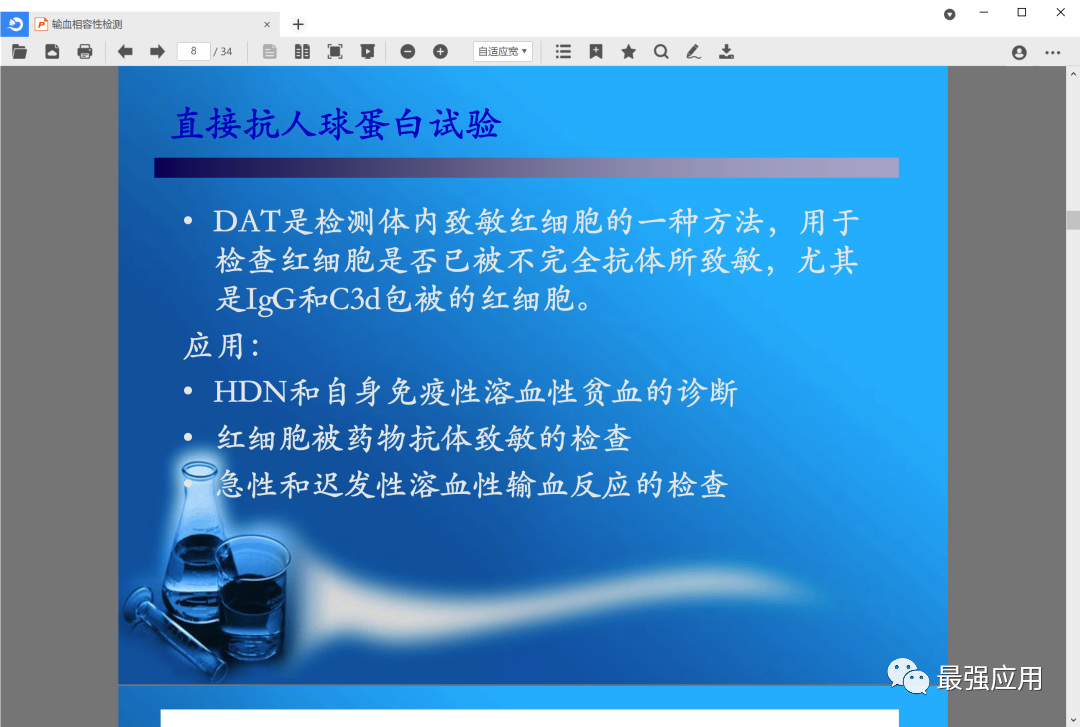 输血相容性检测

8 / 34

自适应宽

直接抗人球蛋白试验

• DAT是检测体内致敏红细胞的一种方法，用于检查红细胞是否已被不完全抗体所致敏，尤其是IgG和C3d包被的红细胞。

应用：

• HDN和自身免疫性溶血性贫血的诊断

• 红细胞被药物抗体致敏的检查

• 急性和迟发性溶血性输血反应的检查

最强应用